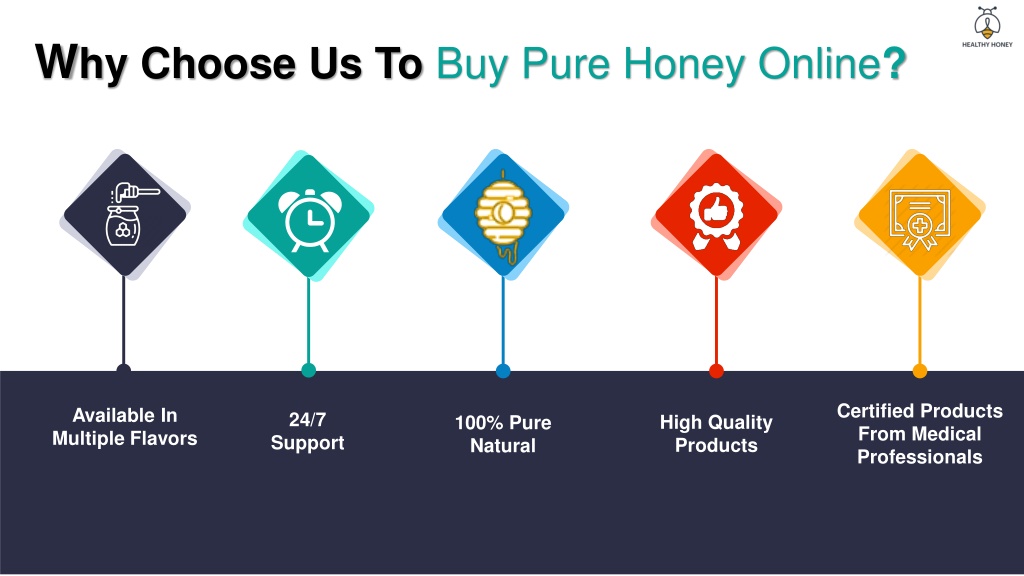 HEALTHY HONEY

Why Choose Us To Buy Pure Honey Online?

Available In Multiple Flavors

24/7 Support

100% Pure Natural

High Quality Products

Certified Products From Medical Professionals